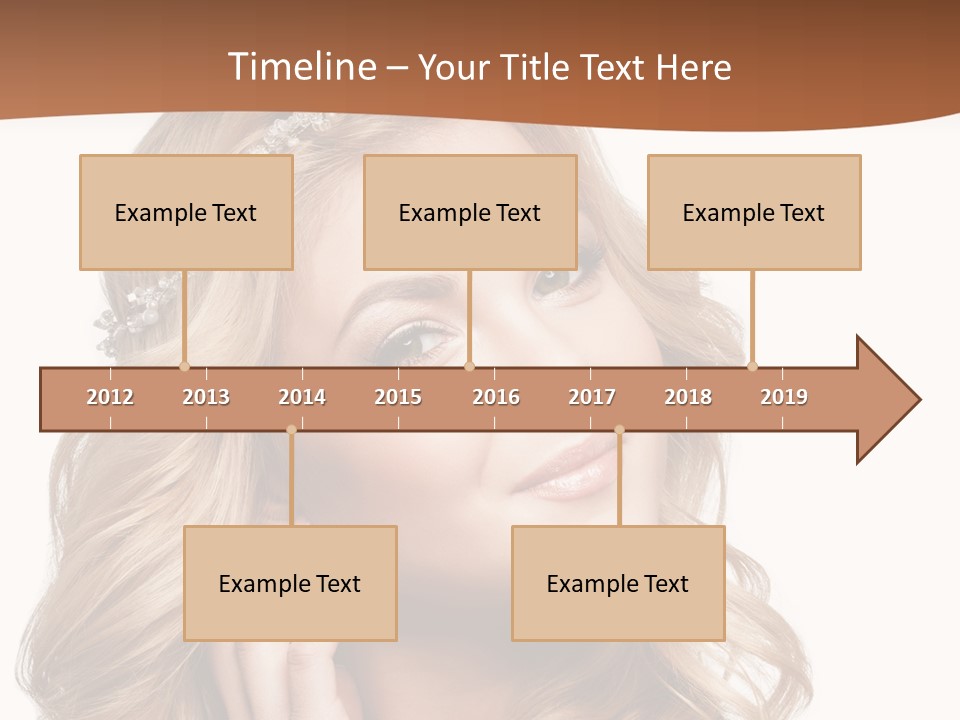 Timeline – Your Title Text Here

Example Text

Example Text

Example Text

2012 2013 2014 2015 2016 2017 2018 2019

Example Text

Example Text